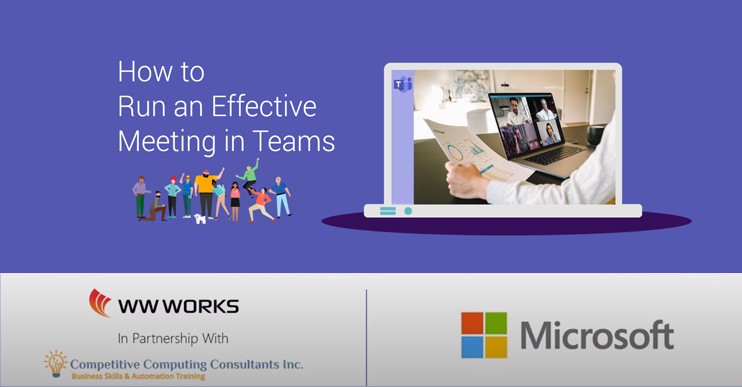 How to
Run an Effective
Meeting in Teams

WW WORKS

In Partnership With

Competitive Computing Consultants Inc.
Business Skills & Automation Training

Microsoft